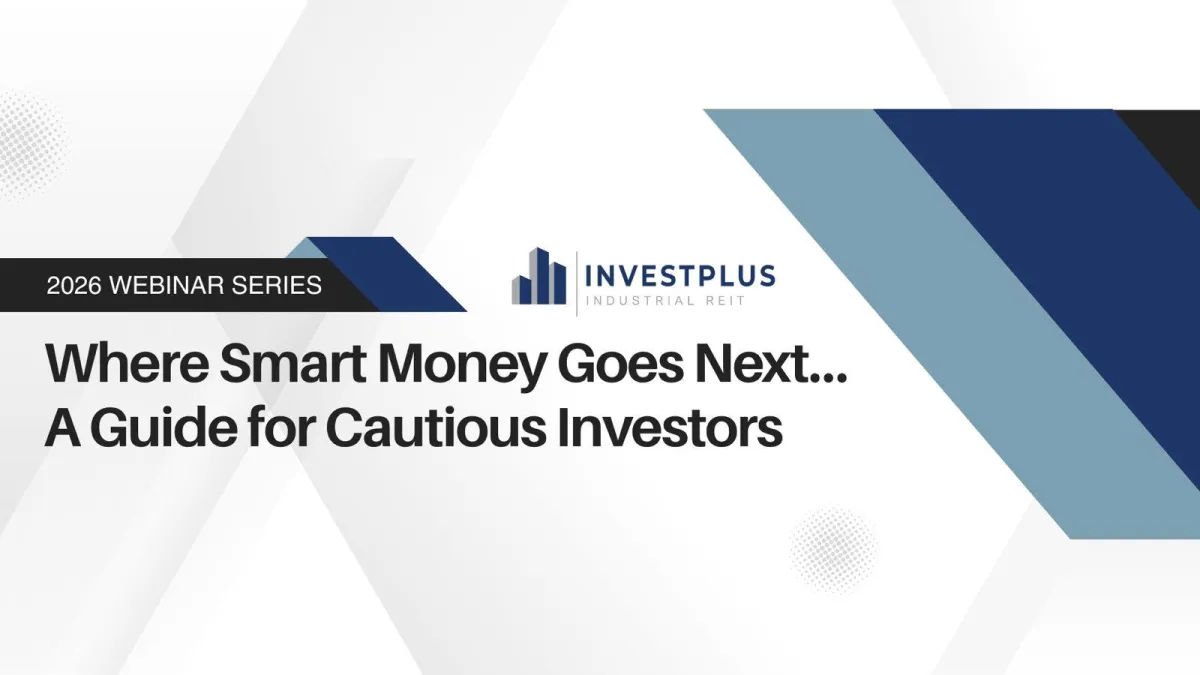 2026 WEBINAR SERIES

INVESTPLUS
INDUSTRIAL REIT

Where Smart Money Goes Next...
A Guide for Cautious Investors